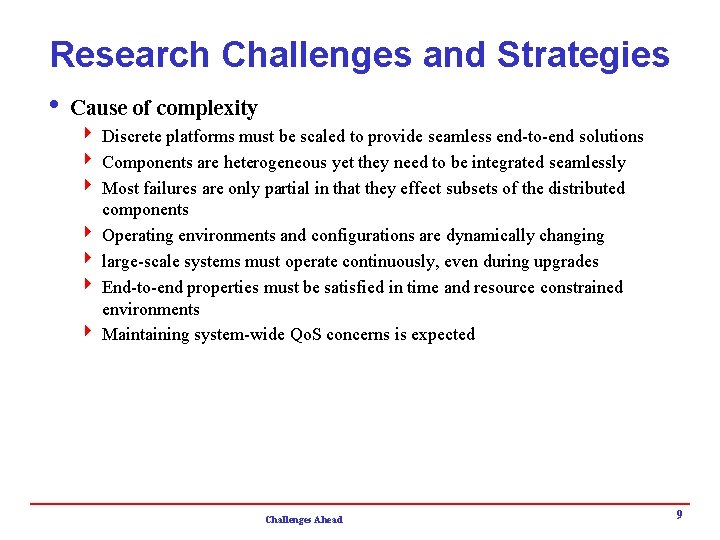 Research Challenges and Strategies

• Cause of complexity
  ‣ Discrete platforms must be scaled to provide seamless end-to-end solutions
  ‣ Components are heterogeneous yet they need to be integrated seamlessly
  ‣ Most failures are only partial in that they effect subsets of the distributed components
  ‣ Operating environments and configurations are dynamically changing
  ‣ large-scale systems must operate continuously, even during upgrades
  ‣ End-to-end properties must be satisfied in time and resource constrained environments
  ‣ Maintaining system-wide QoS concerns is expected

Challenges Ahead

9